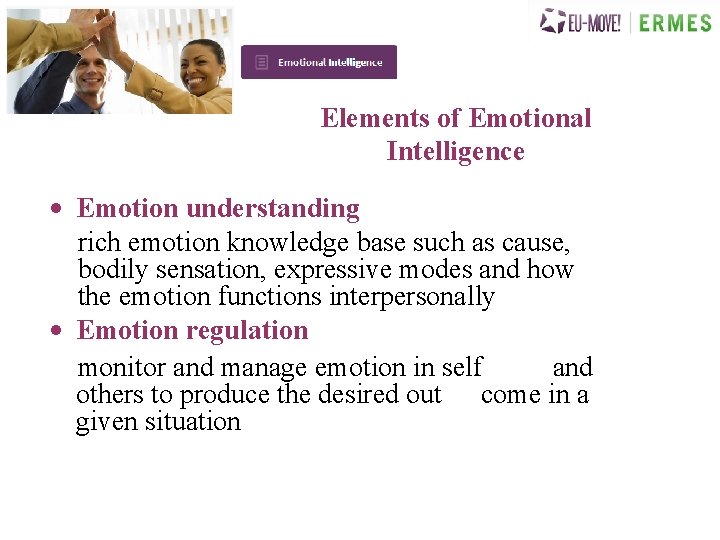 EU-MOVE! | ERMES

Emotional Intelligence

Elements of Emotional Intelligence

• Emotion understanding
rich emotion knowledge base such as cause, bodily sensation, expressive modes and how the emotion functions interpersonally

• Emotion regulation
monitor and manage emotion in self and others to produce the desired out come in a given situation